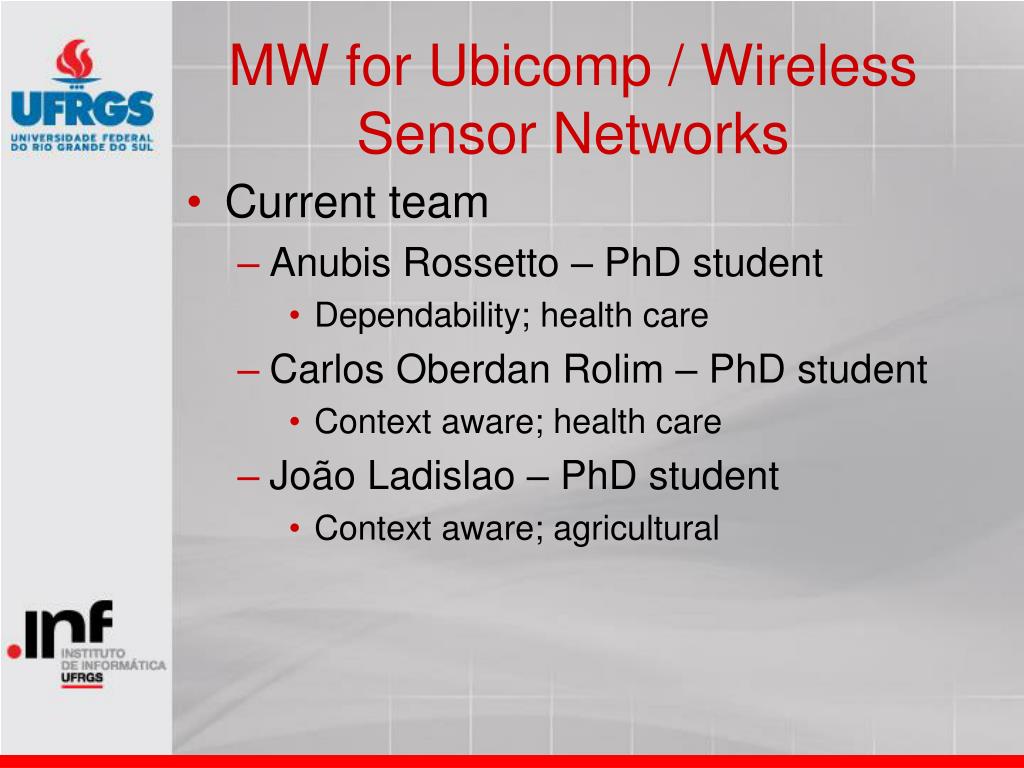 UFRGS
UNIVERSIDADE FEDERAL DO RIO GRANDE DO SUL

MW for Ubicomp / Wireless Sensor Networks

• Current team
– Anubis Rossetto – PhD student
• Dependability; health care
– Carlos Oberdan Rolim – PhD student
• Context aware; health care
– João Ladislao – PhD student
• Context aware; agricultural

.inf
INSTITUTO DE INFORMÁTICA
UFRGS